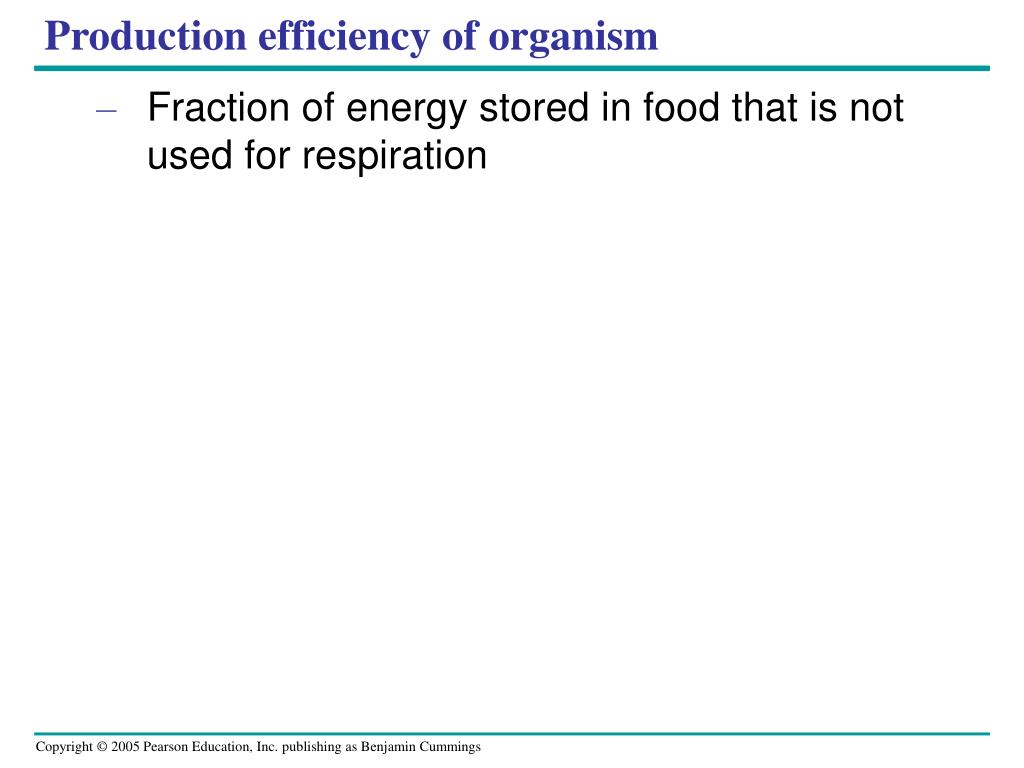 Production efficiency of organism

– Fraction of energy stored in food that is not used for respiration

Copyright © 2005 Pearson Education, Inc. publishing as Benjamin Cummings